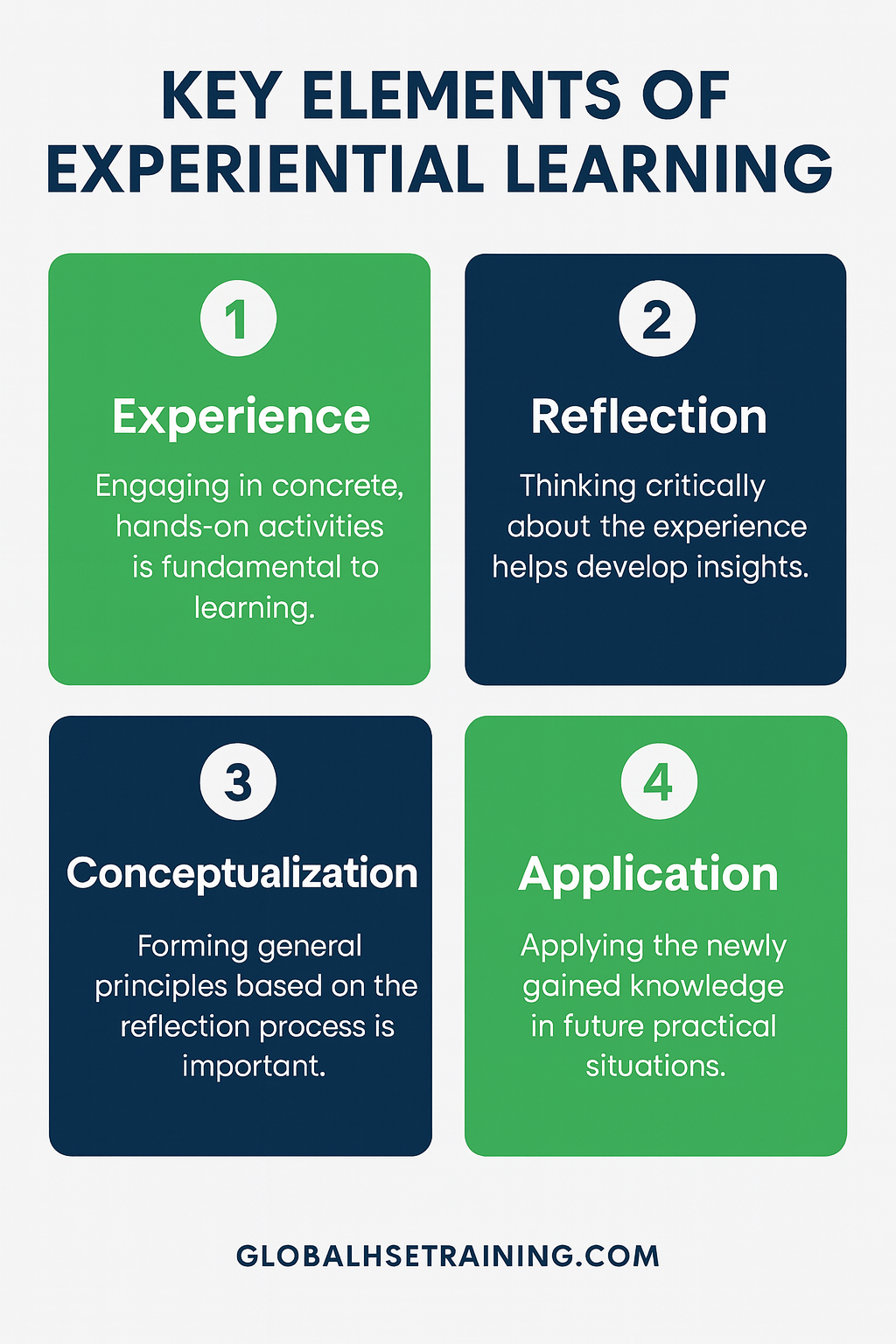 KEY ELEMENTS OF EXPERIENTIAL LEARNING

1

Experience

Engaging in concrete, hands-on activities is fundamental to learning.

2

Reflection

Thinking critically about the experience helps develop insights.

3

Conceptualization

Forming general principles based on the reflection process is important.

4

Application

Applying the newly gained knowledge in future practical situations.

GLOBALHSETRAINING.COM